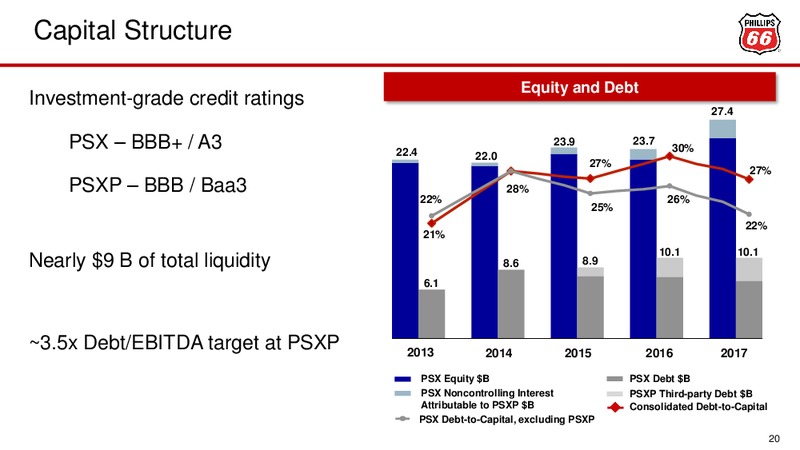 Capital Structure

PHILLIPS 66

Investment-grade credit ratings

PSX – BBB+ / A3

PSXP – BBB / Baa3

Nearly $9 B of total liquidity

~3.5x Debt/EBITDA target at PSXP

Equity and Debt

22.4
22.0
23.9
23.7
27.4
22%
21%
28%
27%
25%
30%
26%
27%
22%
6.1
8.6
8.9
10.1
10.1

2013
2014
2015
2016
2017

PSX Equity $B
PSX Noncontrolling Interest Attributable to PSXP $B
PSX Debt-to-Capital, excluding PSXP
PSX Debt $B
PSXP Third-party Debt $B
Consolidated Debt-to-Capital

20